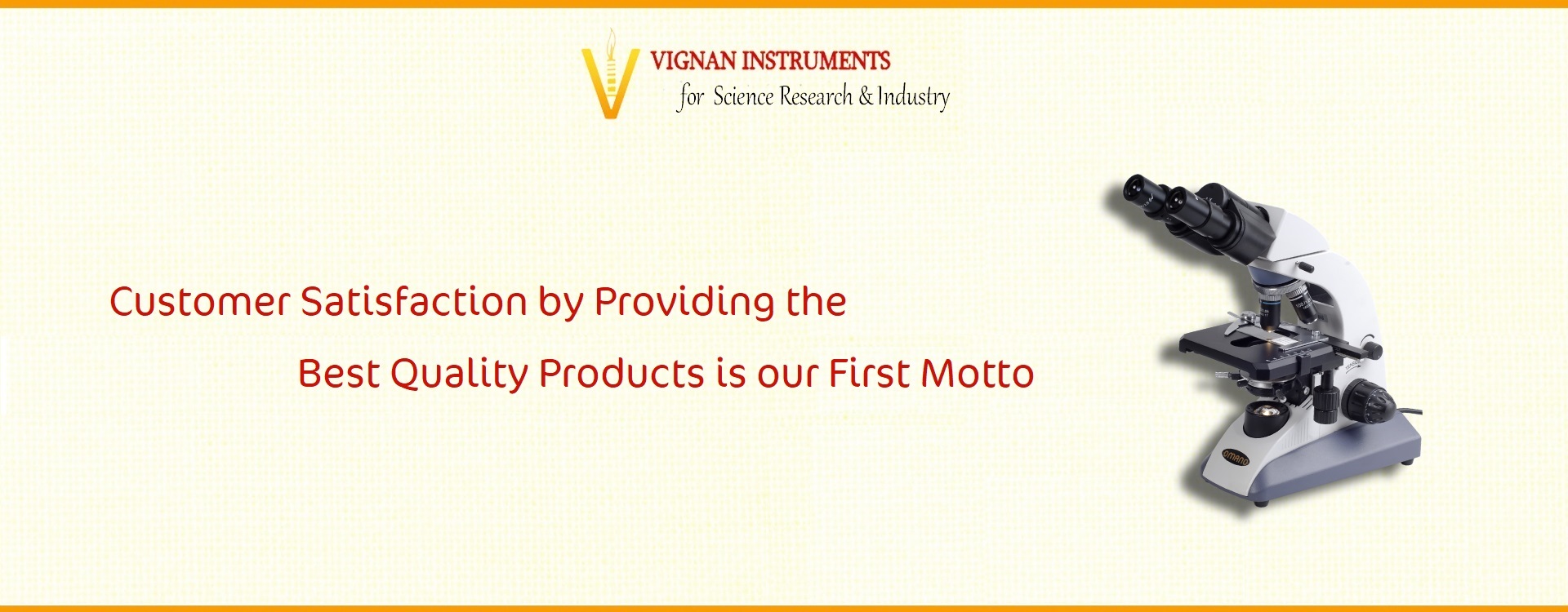 VIGNAN INSTRUMENTS
for Science Research & Industry

Customer Satisfaction by Providing the
Best Quality Products is our First Motto

OMANO